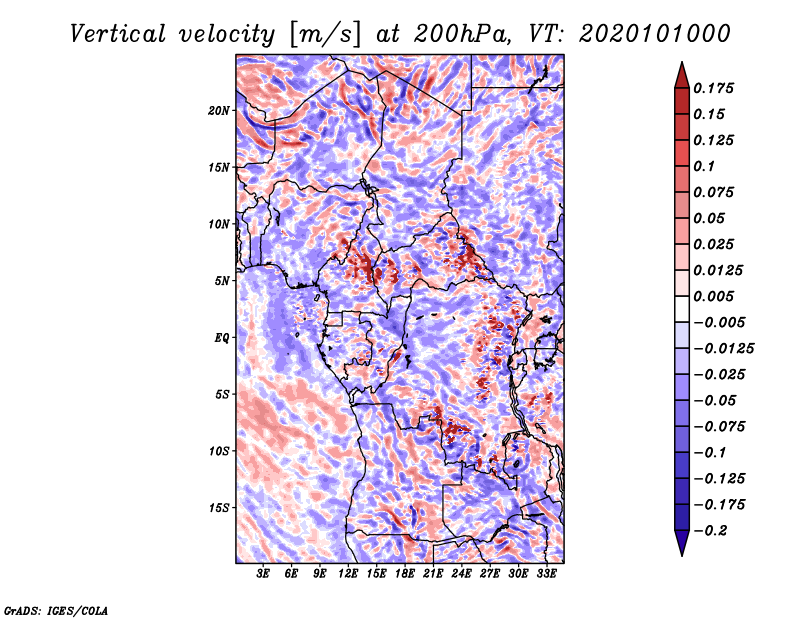 Vertical velocity [m/s] at 200hPa, VT: 2020101000

20N
15N
10N
5N
EQ
5S
10S
15S

3E 6E 9E 12E 15E 18E 21E 24E 27E 30E 33E

0.175
0.15
0.125
0.1
0.075
0.05
0.025
0.0125
0.005
−0.005
−0.0125
−0.025
−0.05
−0.075
−0.1
−0.125
−0.175
−0.2

GrADS: IGES/COLA